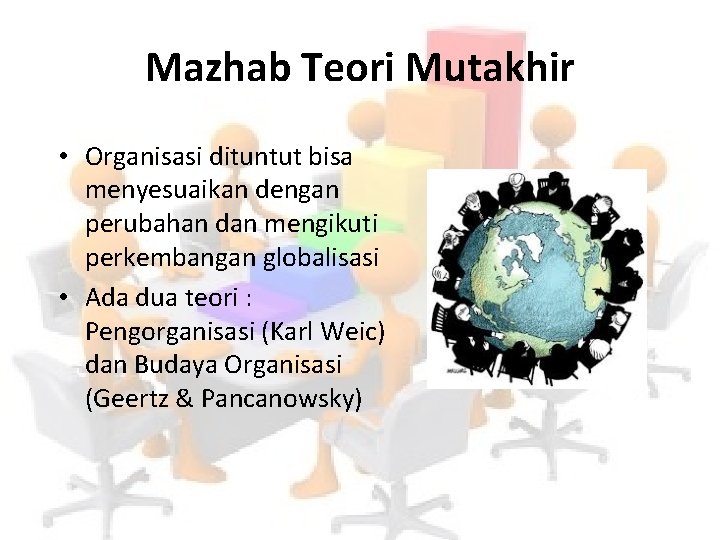 Mazhab Teori Mutakhir

• Organisasi dituntut bisa menyesuaikan dengan perubahan dan mengikuti perkembangan globalisasi
• Ada dua teori : Pengorganisasi (Karl Weic) dan Budaya Organisasi (Geertz & Pancanowsky)